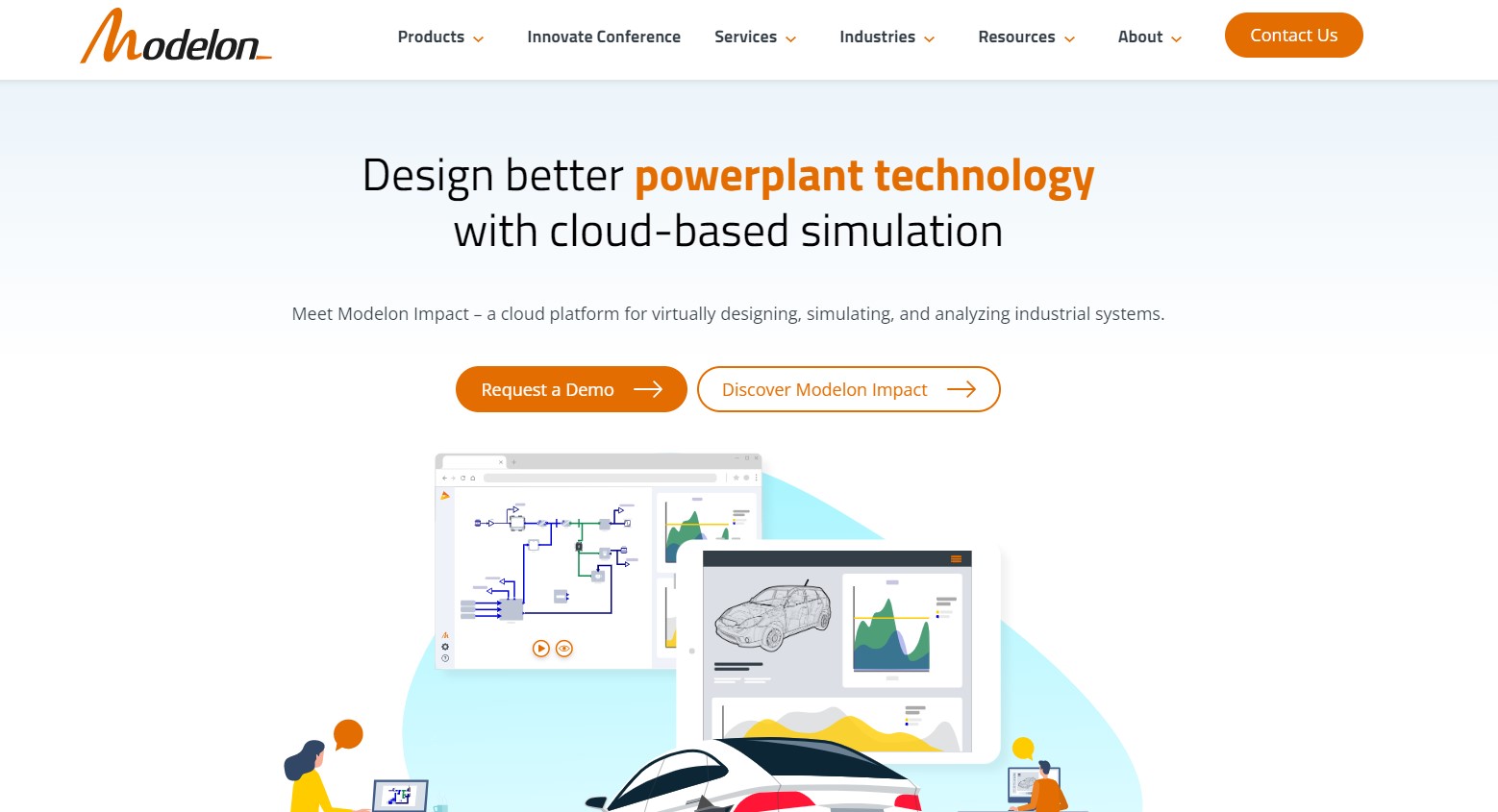 Modelon

Products Innovate Conference Services Industries Resources About Contact Us

Design better powerplant technology with cloud-based simulation

Meet Modelon Impact – a cloud platform for virtually designing, simulating, and analyzing industrial systems.

Request a Demo

Discover Modelon Impact